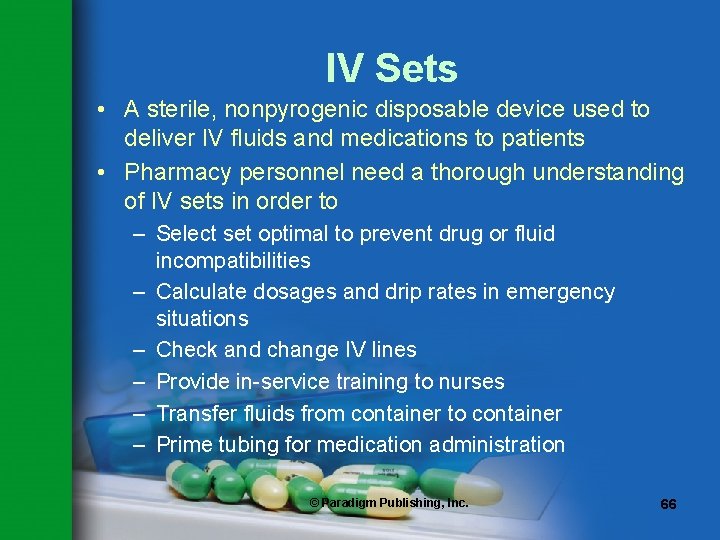 IV Sets

• A sterile, nonpyrogenic disposable device used to deliver IV fluids and medications to patients
• Pharmacy personnel need a thorough understanding of IV sets in order to
– Select set optimal to prevent drug or fluid incompatibilities
– Calculate dosages and drip rates in emergency situations
– Check and change IV lines
– Provide in-service training to nurses
– Transfer fluids from container to container
– Prime tubing for medication administration

© Paradigm Publishing, Inc.

66